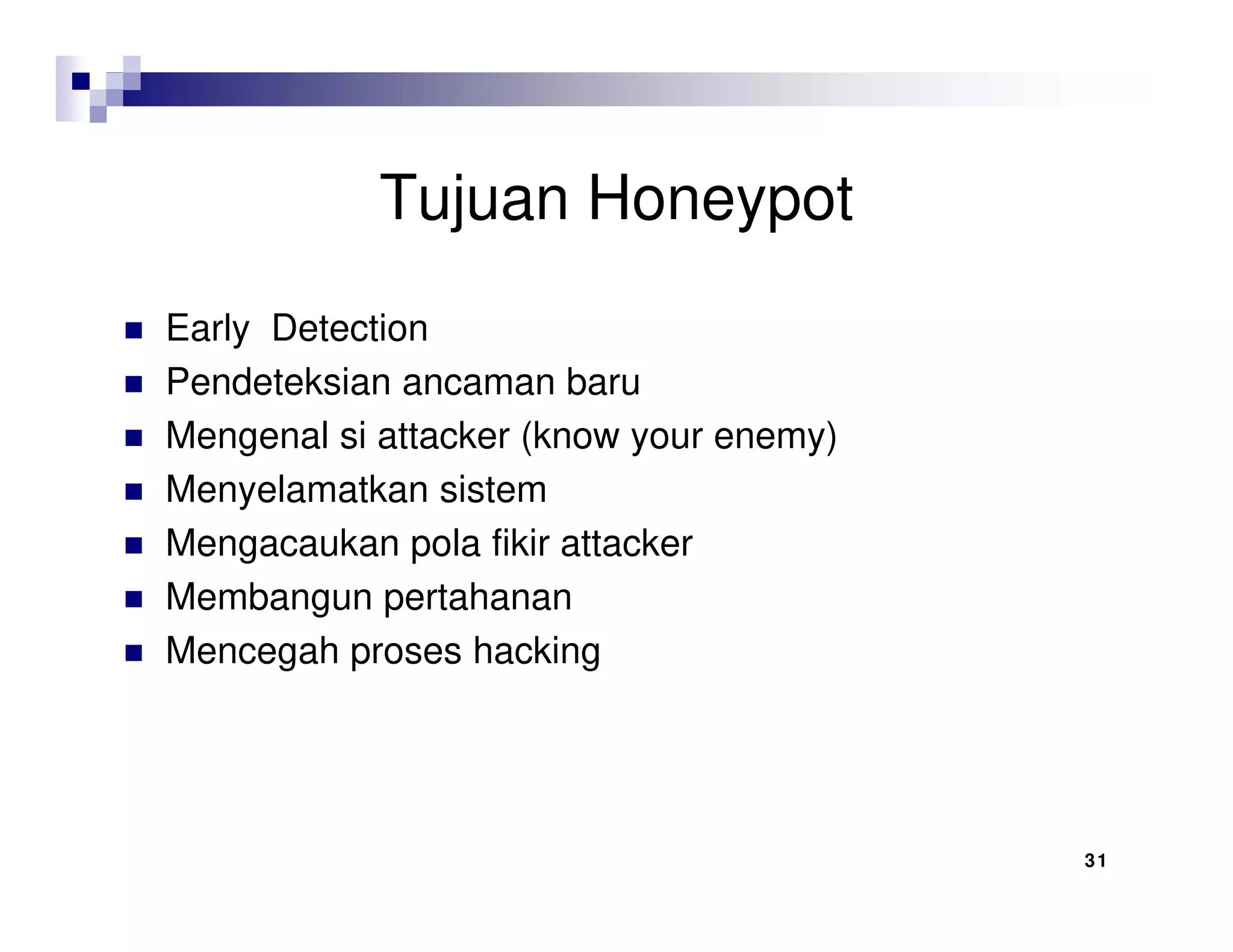 Tujuan Honeypot

- Early Detection
- Pendeteksian ancaman baru
- Mengenal si attacker (know your enemy)
- Menyelamatkan sistem
- Mengacaukan pola fikir attacker
- Membangun pertahanan
- Mencegah proses hacking

31